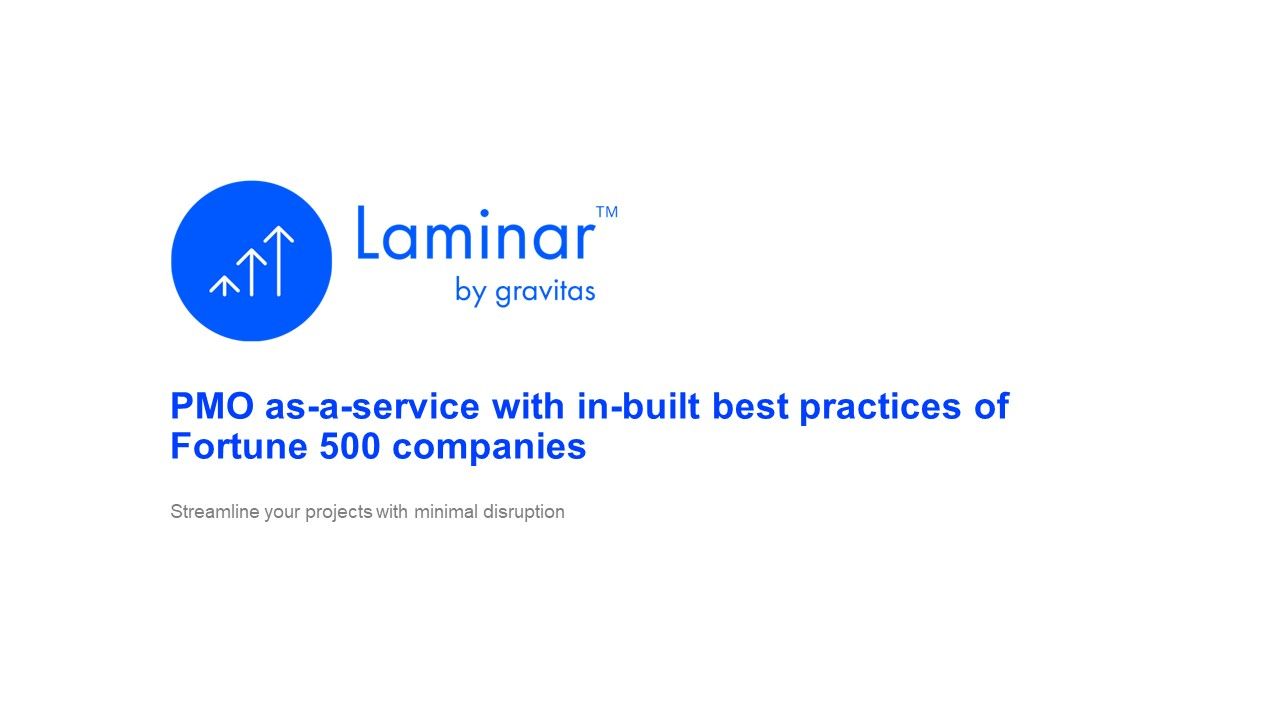 Laminar™
by gravitas

PMO as-a-service with in-built best practices of Fortune 500 companies

Streamline your projects with minimal disruption